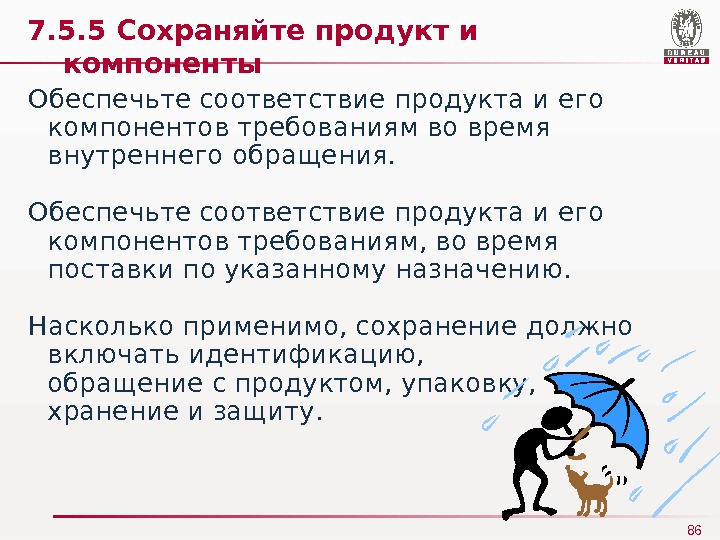 7.5.5 Сохраняйте продукт и компоненты

BUREAU VERITAS

Обеспечьте соответствие продукта и его компонентов требованиям во время внутреннего обращения.

Обеспечьте соответствие продукта и его компонентов требованиям, во время поставки по указанному назначению.

Насколько применимо, сохранение должно включать идентификацию, обращение с продуктом, упаковку, хранение и защиту.

86